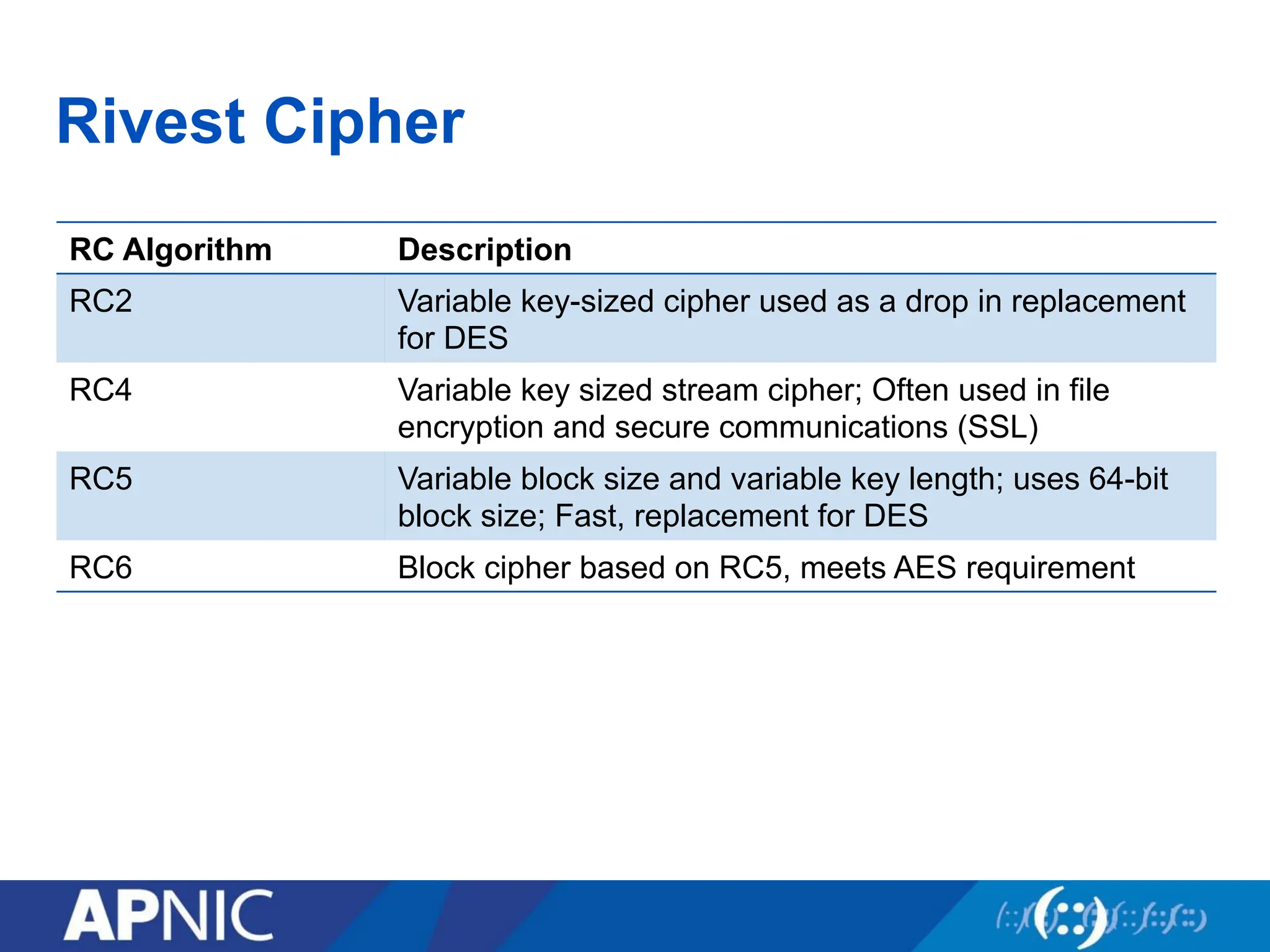 Rivest Cipher

| RC Algorithm | Description |
|---|---|
| RC2 | Variable key-sized cipher used as a drop in replacement for DES |
| RC4 | Variable key sized stream cipher; Often used in file encryption and secure communications (SSL) |
| RC5 | Variable block size and variable key length; uses 64-bit block size; Fast, replacement for DES |
| RC6 | Block cipher based on RC5, meets AES requirement |

APNIC